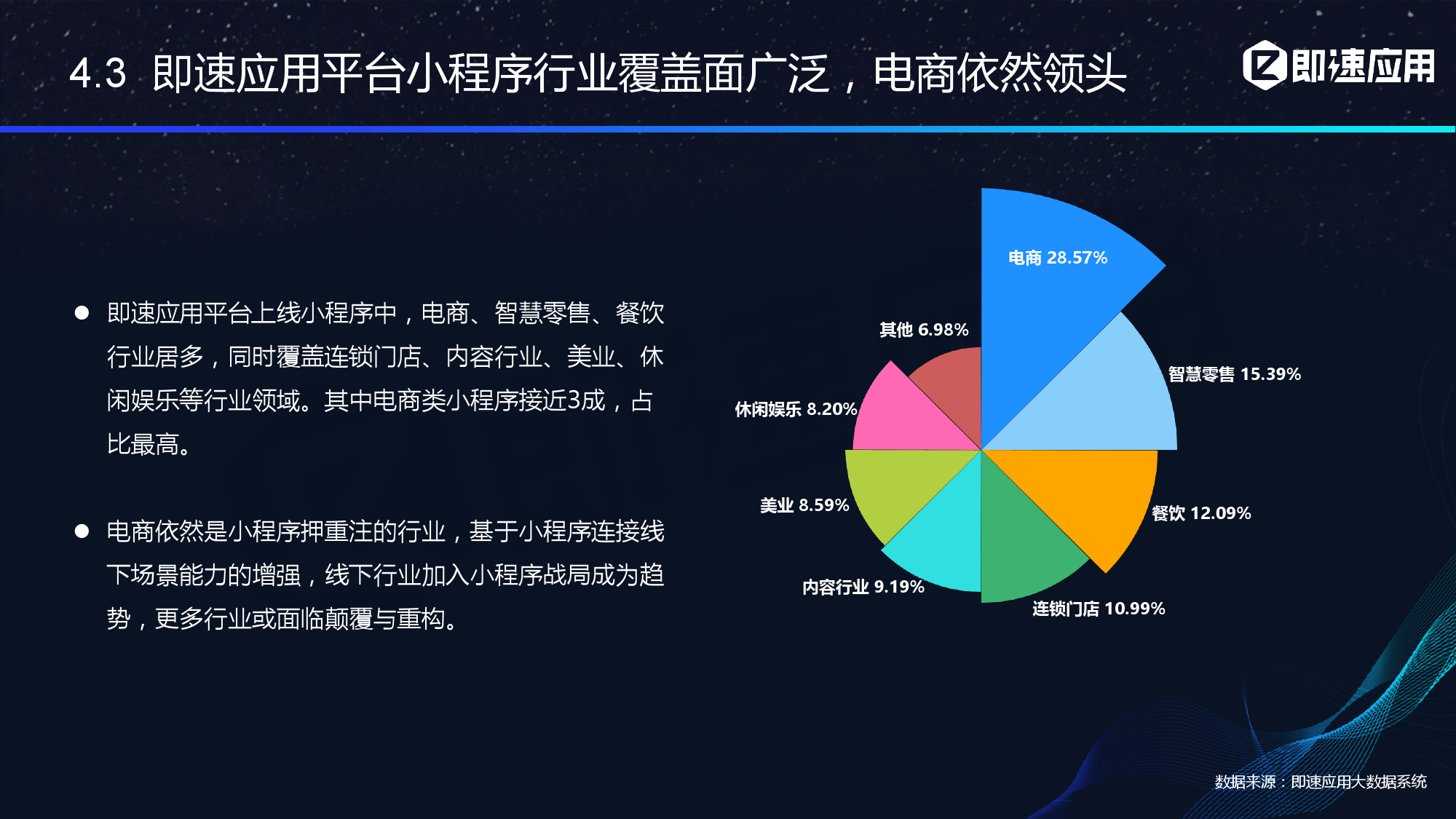 4.3 即速应用平台小程序行业覆盖面广泛，电商依然领头

即速应用

● 即速应用平台上线小程序中，电商、智慧零售、餐饮行业居多，同时覆盖连锁门店、内容行业、美业、休闲娱乐等行业领域。其中电商类小程序接近3成，占比最高。

● 电商依然是小程序押重注的行业，基于小程序连接线下场景能力的增强，线下行业加入小程序战局成为趋势，更多行业或面临颠覆与重构。

电商 28.57%
智慧零售 15.39%
餐饮 12.09%
连锁门店 10.99%
内容行业 9.19%
美业 8.59%
休闲娱乐 8.20%
其他 6.98%

数据来源：即速应用大数据系统